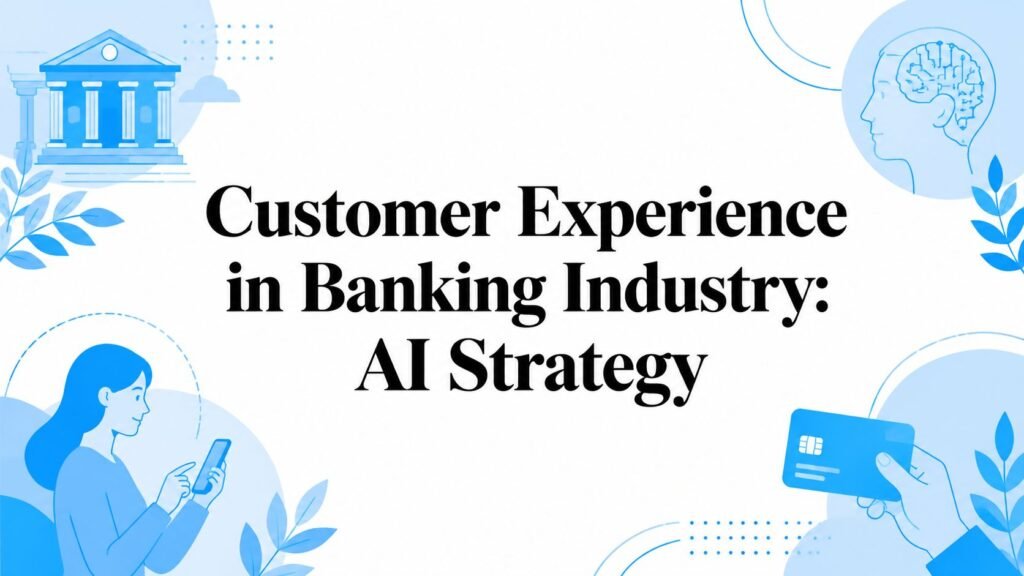 Customer Experience in Banking Industry: AI Strategy